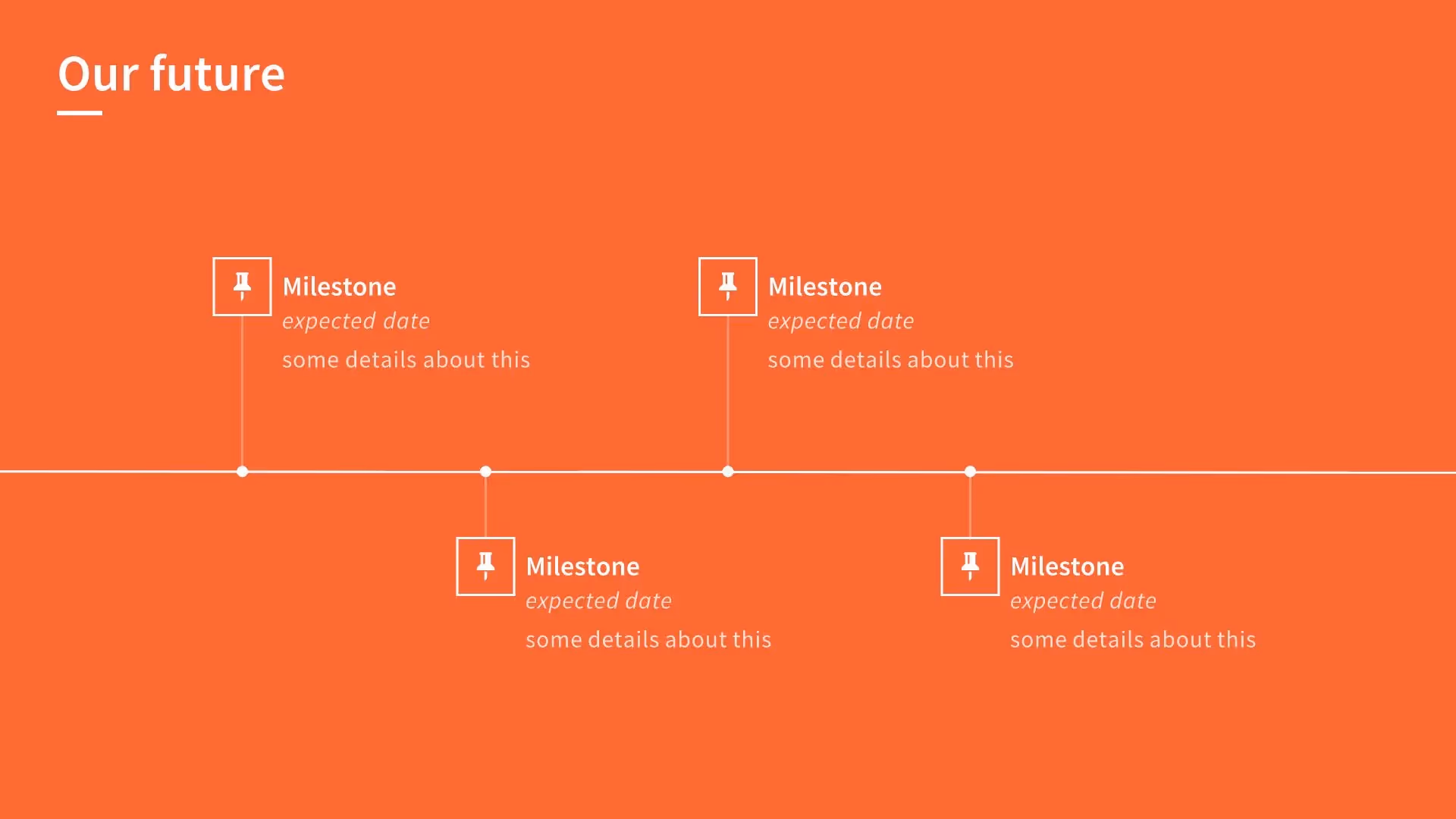 Our future

Milestone
expected date
some details about this

Milestone
expected date
some details about this

Milestone
expected date
some details about this

Milestone
expected date
some details about this